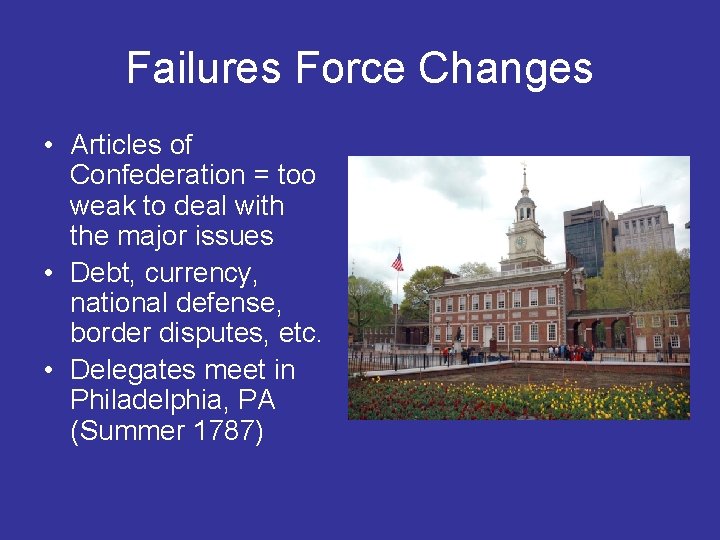 Failures Force Changes

• Articles of Confederation = too weak to deal with the major issues
• Debt, currency, national defense, border disputes, etc.
• Delegates meet in Philadelphia, PA (Summer 1787)